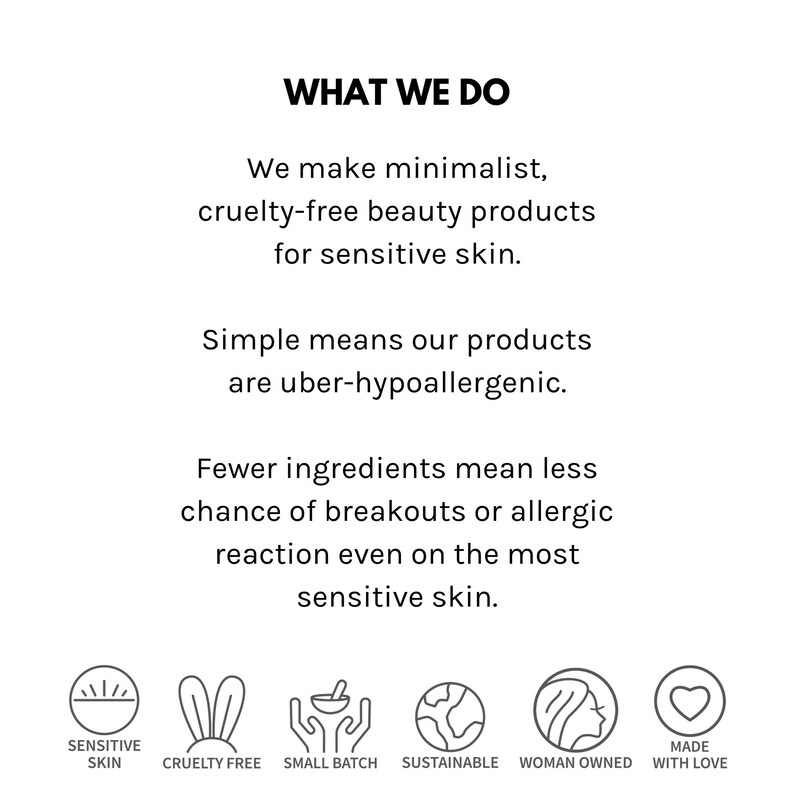 WHAT WE DO

We make minimalist, cruelty-free beauty products for sensitive skin.

Simple means our products are uber-hypoallergenic.

Fewer ingredients mean less chance of breakouts or allergic reaction even on the most sensitive skin.

SENSITIVE SKIN
CRUELTY FREE
SMALL BATCH
SUSTAINABLE
WOMAN OWNED
MADE WITH LOVE